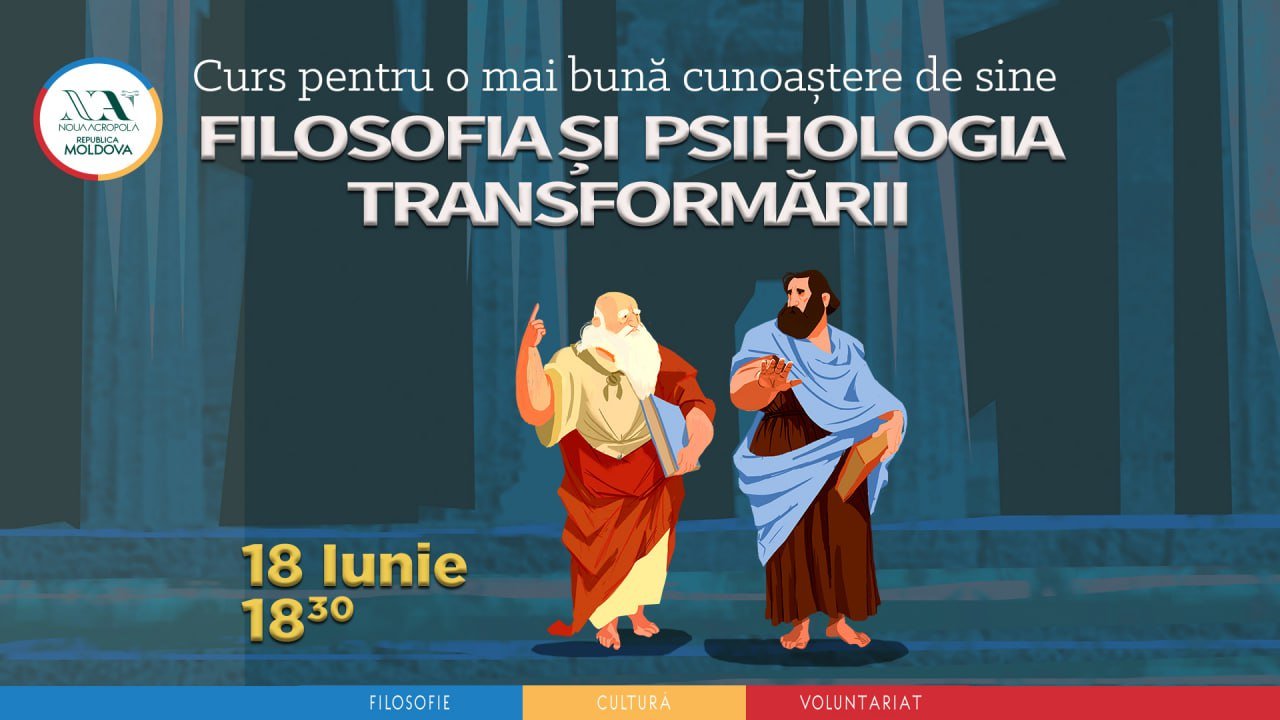 NA
NOUA ACROPOLA
REPUBLICA
MOLDOVA

Curs pentru o mai bună cunoaștere de sine
FILOSOFIA ȘI PSIHOLOGIA TRANSFORMĂRII

18 Iunie
$18^{30}$

FILOSOFIE
CULTURĂ
VOLUNTARIAT